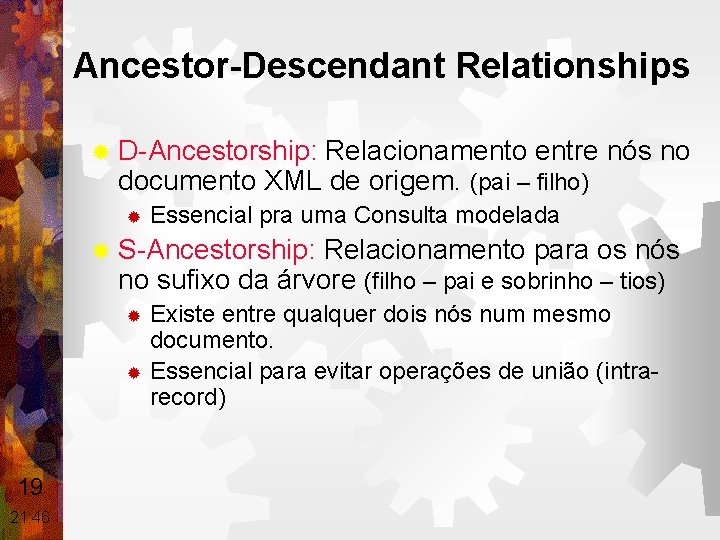 Ancestor-Descendant Relationships

D-Ancestorship: Relacionamento entre nós no documento XML de origem. (pai – filho)

Essencial pra uma Consulta modelada

S-Ancestorship: Relacionamento para os nós no sufixo da árvore (filho – pai e sobrinho – tios)

Existe entre qualquer dois nós num mesmo documento.

Essencial para evitar operações de união (intra-record)

19

21:46